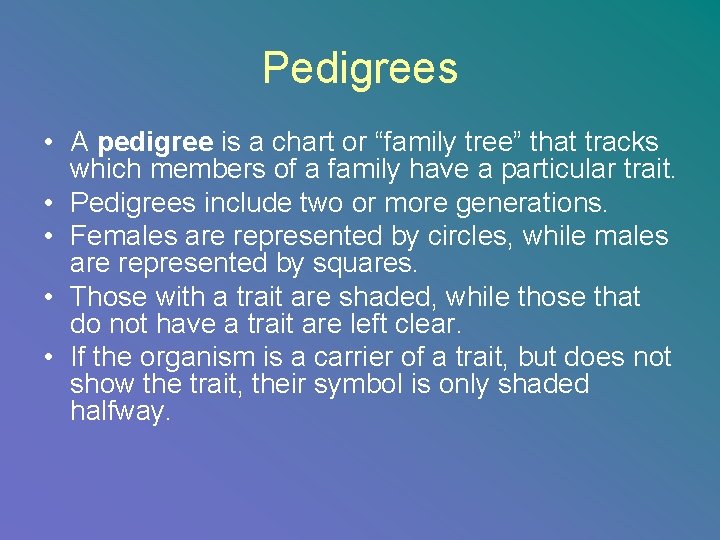 Pedigrees

• A pedigree is a chart or “family tree” that tracks which members of a family have a particular trait.
• Pedigrees include two or more generations.
• Females are represented by circles, while males are represented by squares.
• Those with a trait are shaded, while those that do not have a trait are left clear.
• If the organism is a carrier of a trait, but does not show the trait, their symbol is only shaded halfway.